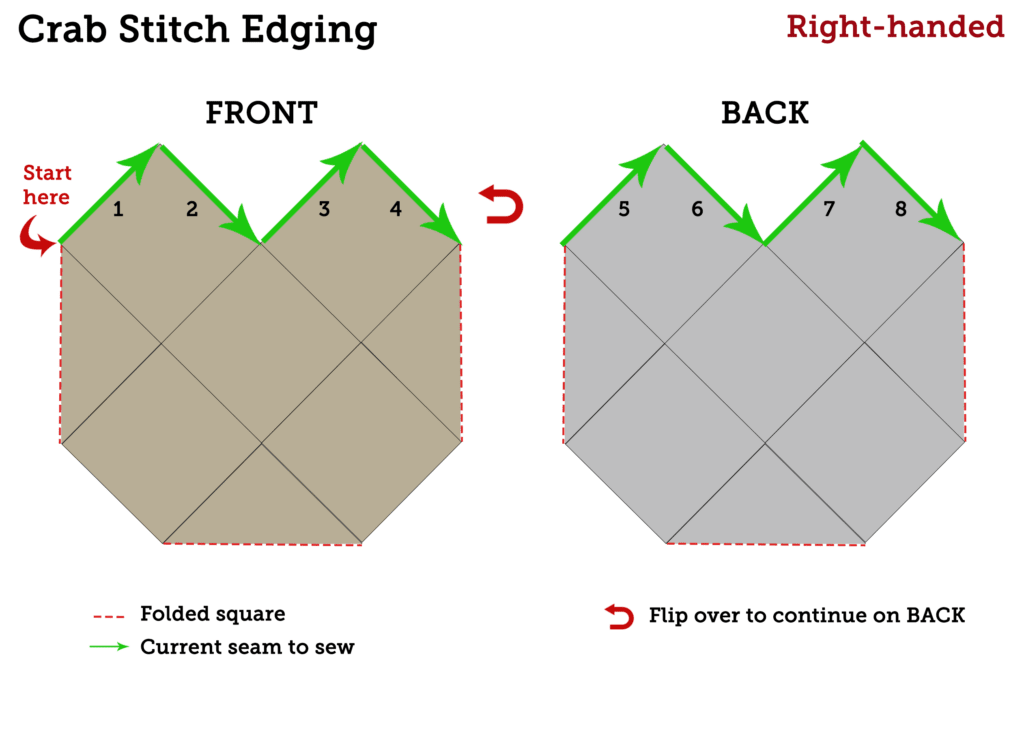 Crab Stitch Edging

Right-handed

FRONT

Start here

1 2 3 4

BACK

5 6 7 8

Folded square

Current seam to sew

Flip over to continue on BACK